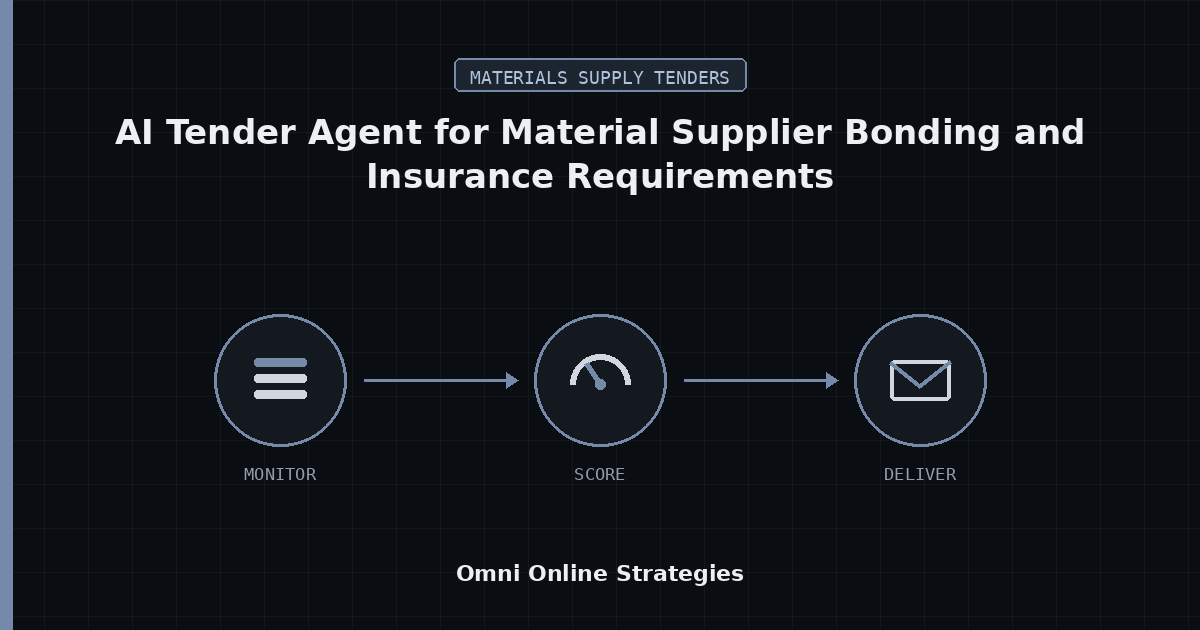 MATERIALS SUPPLY TENDERS

AI Tender Agent for Material Supplier Bonding and Insurance Requirements

MONITOR

SCORE

DELIVER

Omni Online Strategies